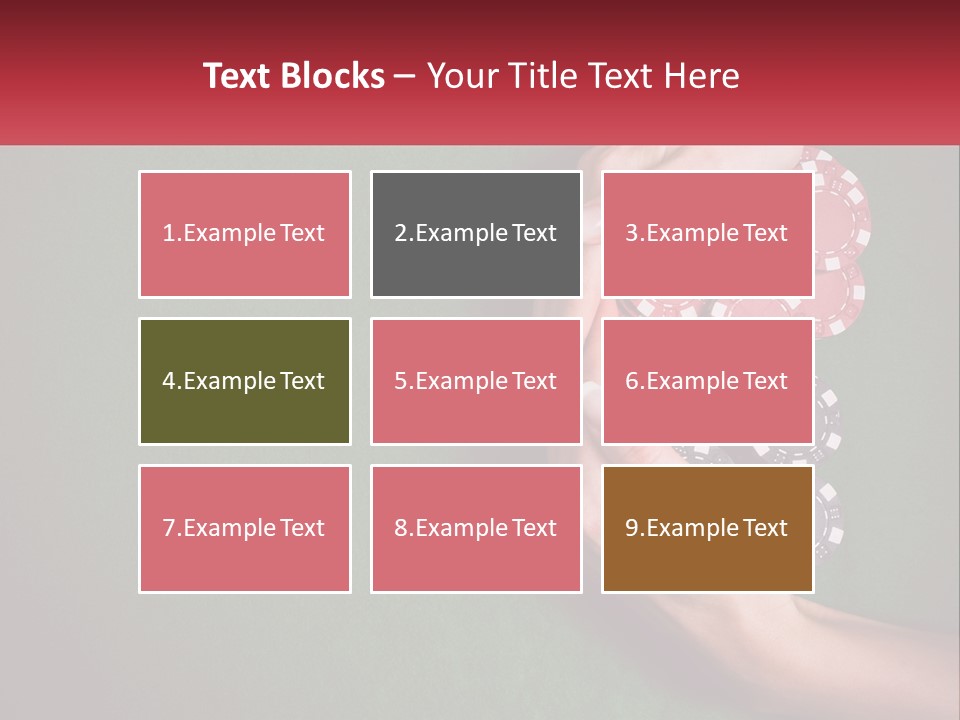 Text Blocks – Your Title Text Here

1.Example Text

2.Example Text

3.Example Text

4.Example Text

5.Example Text

6.Example Text

7.Example Text

8.Example Text

9.Example Text